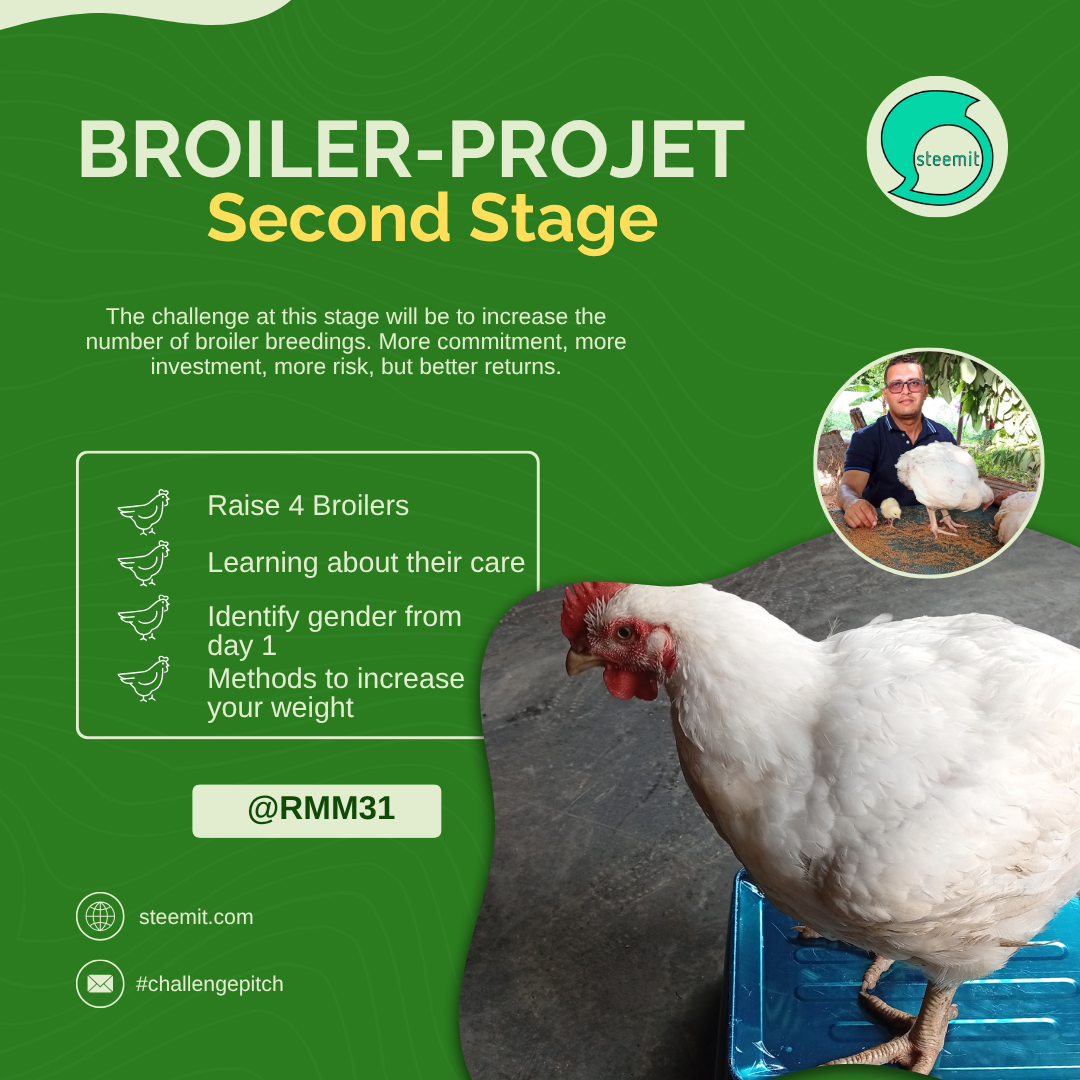 BROILER-PROJET
Second Stage

steemit

The challenge at this stage will be to increase the number of broiler breedings. More commitment, more investment, more risk, but better returns.

Raise 4 Broilers
Learning about their care
Identify gender from day 1
Methods to increase your weight

@RMM31

steemit.com

#challengepitch